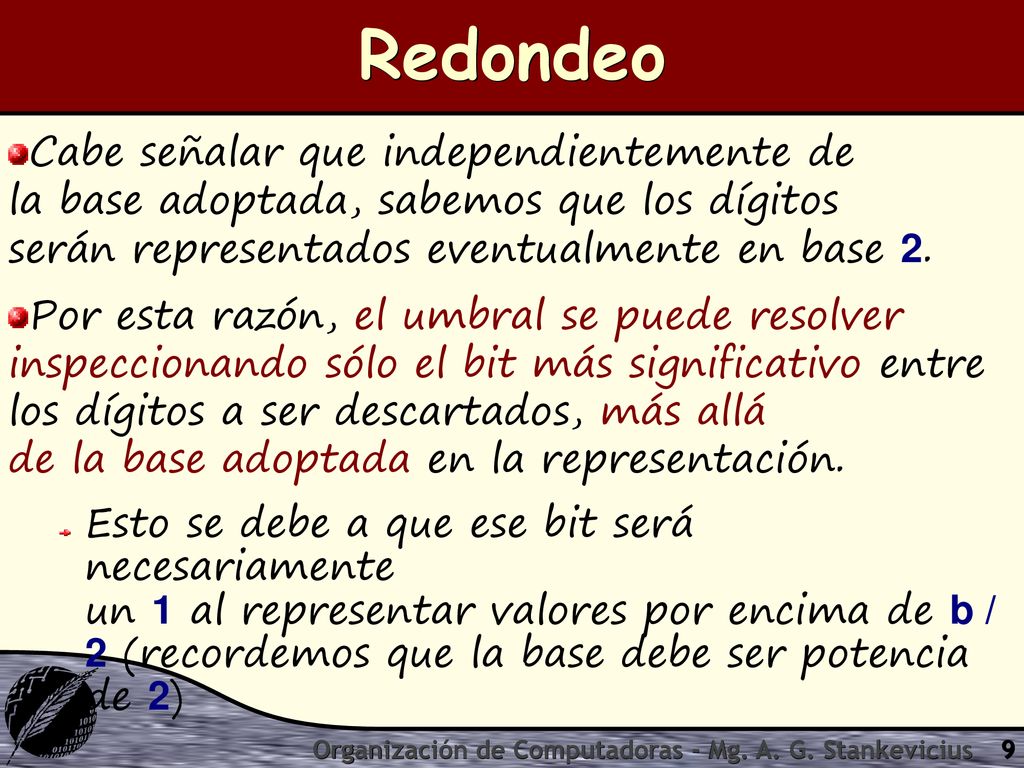 Redondeo

Cabe señalar que independientemente de la base adoptada, sabemos que los dígitos serán representados eventualmente en base 2.

Por esta razón, el umbral se puede resolver inspeccionando sólo el bit más significativo entre los dígitos a ser descartados, más allá de la base adoptada en la representación.

Esto se debe a que ese bit será necesariamente un 1 al representar valores por encima de b / 2 (recordemos que la base debe ser potencia de 2)

Organización de Computadoras - Mg. A. G. Stankevicius 9